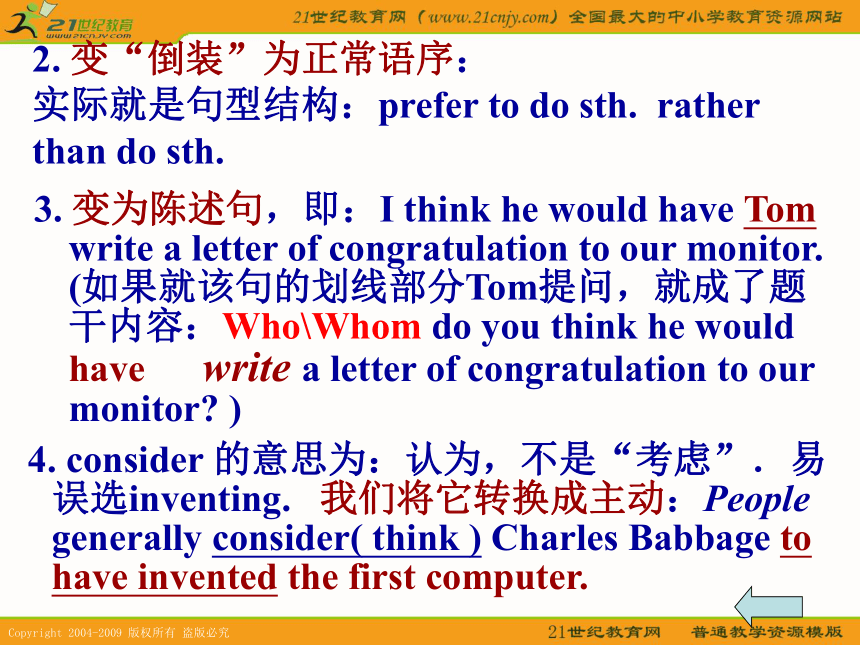 21世纪教育 www.21cnjy.com

21世纪教育网（www.21cnjy.com）全国最大的中小学教育资源网站

2. 变“倒装”为正常语序：
实际就是句型结构：prefer to do sth. rather than do sth.

3. 变为陈述句，即：I think he would have Tom write a letter of congratulation to our monitor. (如果就该句的划线部分Tom提问，就成了题干内容：Who\Whom do you think he would have write a letter of congratulation to our monitor? )

4. consider 的意思为：认为，不是“考虑”. 易误选inventing. 我们将它转换成主动：People generally consider( think ) Charles Babbage to have invented the first computer.

Copyright 2004-2009 版权所有 盗版必究

21世纪教育网 普通教学资源模版